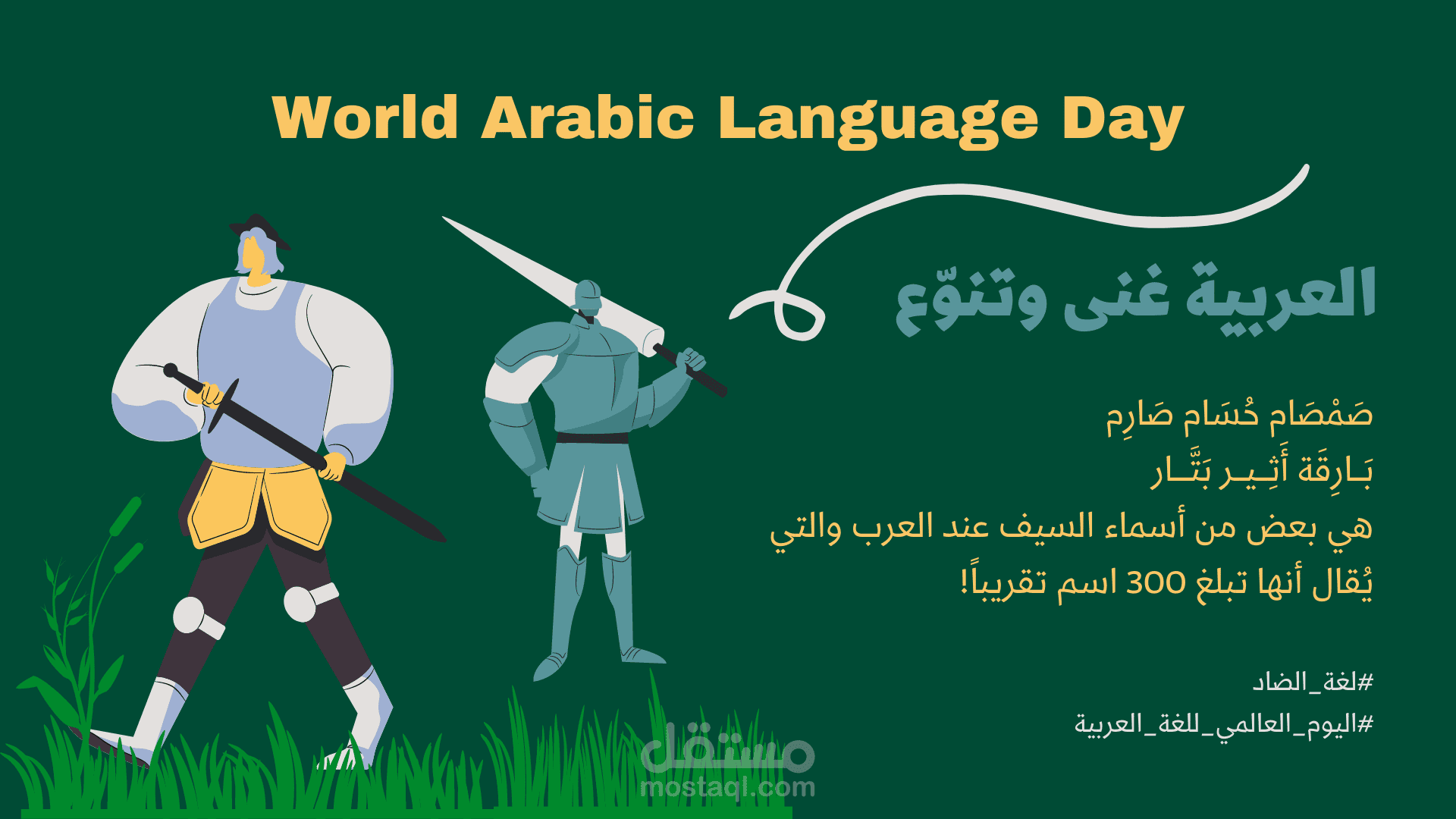 World Arabic Language Day

العربية غنى وتنوّع

صَمْصَام حُسَام صَارِم
بَـارِقَة أَثِـيـر بَتَّـار
هي بعض من أسماء السيف عند العرب والتي يُقال أنها تبلغ 300 اسم تقريباً!

#لغة_الضاد
#اليوم_العالمي_للغة_العربية

مستقل
mostaql.com